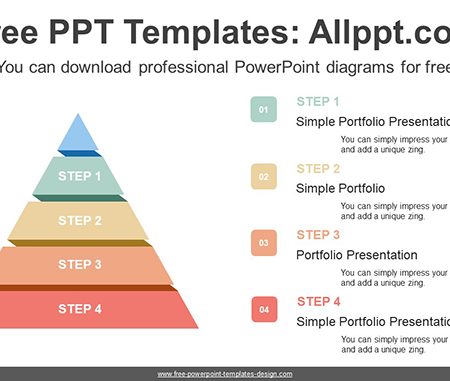 ee PPT Templates: Allppt.co
You can download professional PowerPoint diagrams for free

STEP 1
STEP 2
STEP 3
STEP 4

01
STEP 1
Simple Portfolio Presentatio
You can simply impress your
and add a unique zing.

02
STEP 2
Simple Portfolio
You can simply impress your
and add a unique zing.

03
STEP 3
Portfolio Presentation
You can simply impress your
and add a unique zing.

04
STEP 4
Simple Portfolio Presentatio
You can simply impress your
and add a unique zing.

www.free-powerpoint-templates-design.com